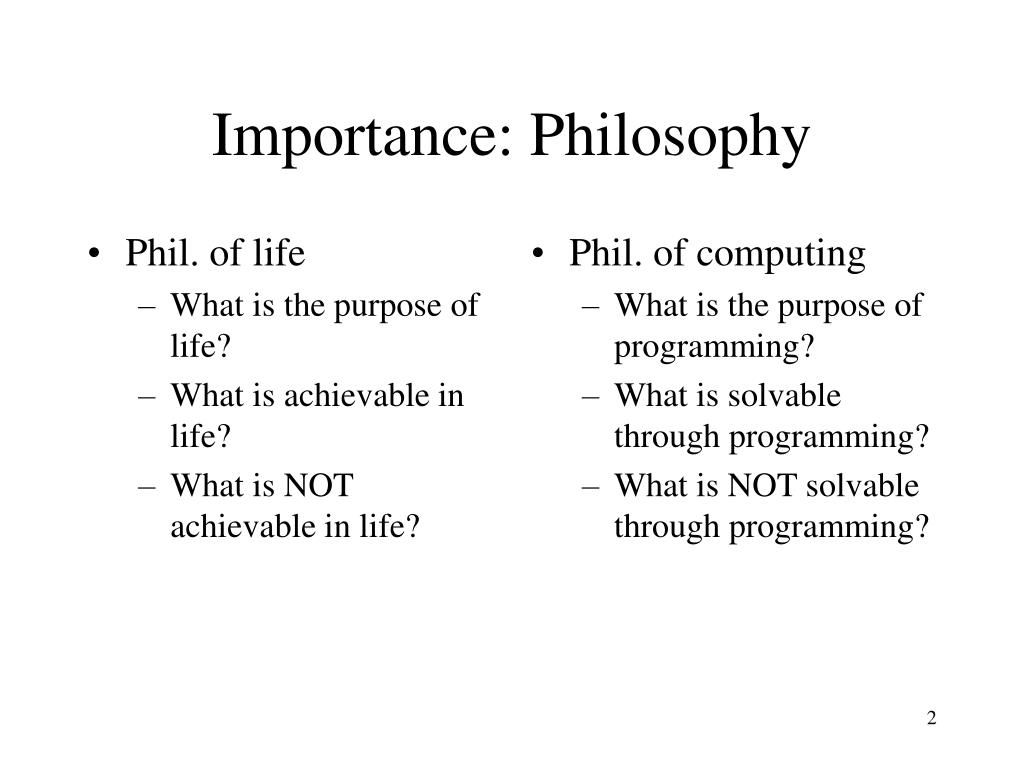 Importance: Philosophy

• Phil. of life
– What is the purpose of life?
– What is achievable in life?
– What is NOT achievable in life?

• Phil. of computing
– What is the purpose of programming?
– What is solvable through programming?
– What is NOT solvable through programming?

2